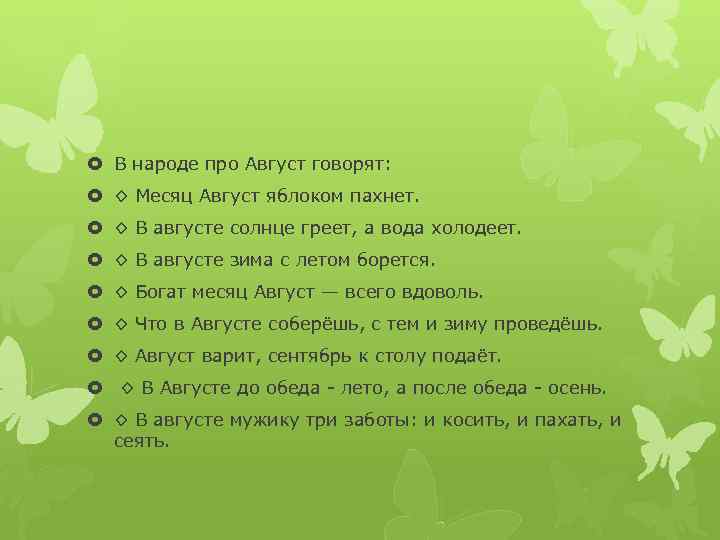 В народе про Август говорят:

◇ Месяц Август яблоком пахнет.

◇ В августе солнце греет, а вода холодеет.

◇ В августе зима с летом борется.

◇ Богат месяц Август — всего вдоволь.

◇ Что в Августе соберёшь, с тем и зиму проведёшь.

◇ Август варит, сентябрь к столу подаёт.

◇ В Августе до обеда - лето, а после обеда - осень.

◇ В августе мужику три заботы: и косить, и пахать, и сеять.